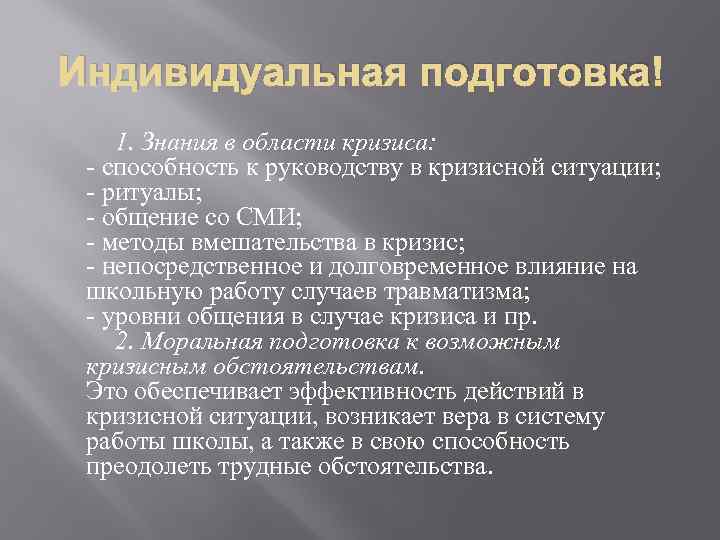 Индивидуальная подготовка!

1. Знания в области кризиса:
- способность к руководству в кризисной ситуации;
- ритуалы;
- общение со СМИ;
- методы вмешательства в кризис;
- непосредственное и долговременное влияние на школьную работу случаев травматизма;
- уровни общения в случае кризиса и пр.

2. Моральная подготовка к возможным кризисным обстоятельствам.
Это обеспечивает эффективность действий в кризисной ситуации, возникает вера в систему работы школы, а также в свою способность преодолеть трудные обстоятельства.